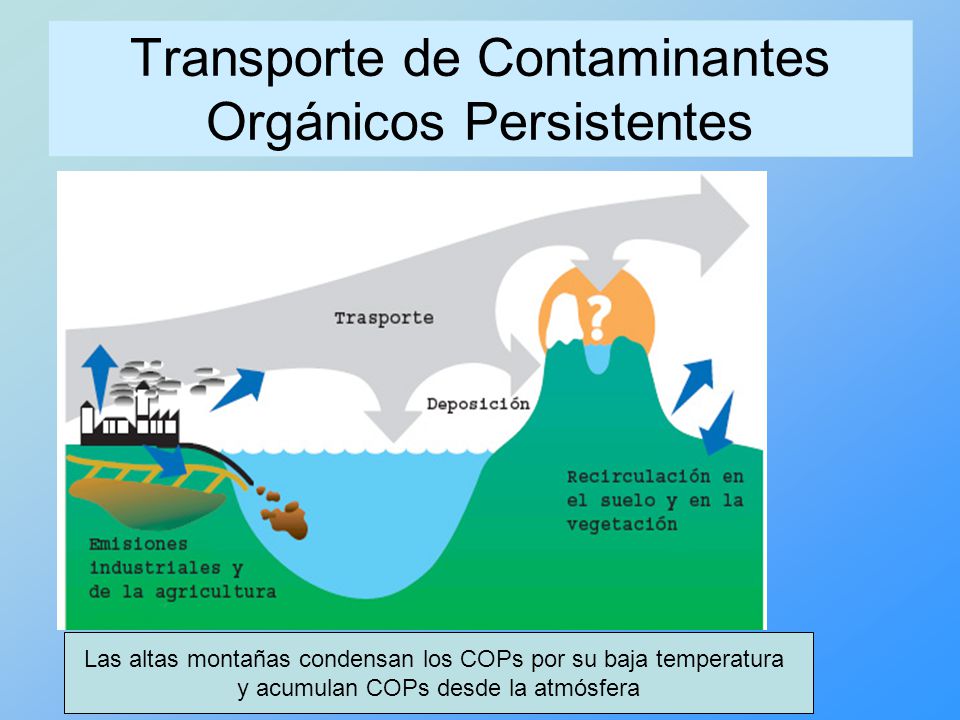 Transporte de Contaminantes Orgánicos Persistentes

Trasporte

?

Deposición

Recirculación en el suelo y en la vegetación

Emisiones industriales y de la agricultura

Las altas montañas condensan los COPs por su baja temperatura y acumulan COPs desde la atmósfera